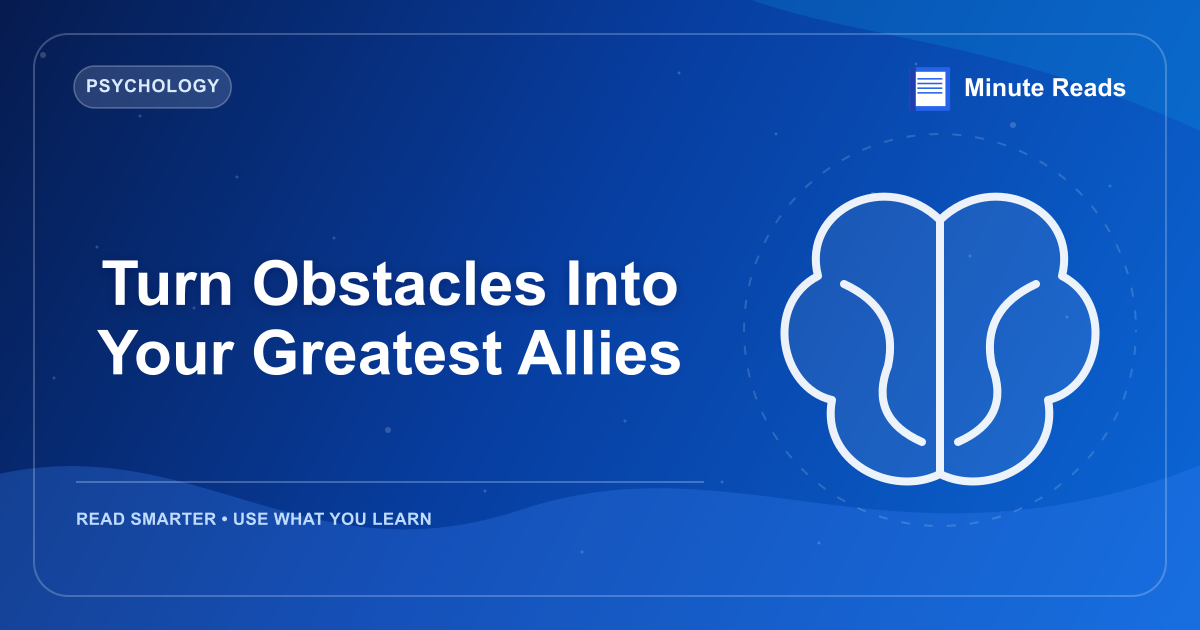 PSYCHOLOGY

Minute Reads

Turn Obstacles Into Your Greatest Allies

READ SMARTER • USE WHAT YOU LEARN